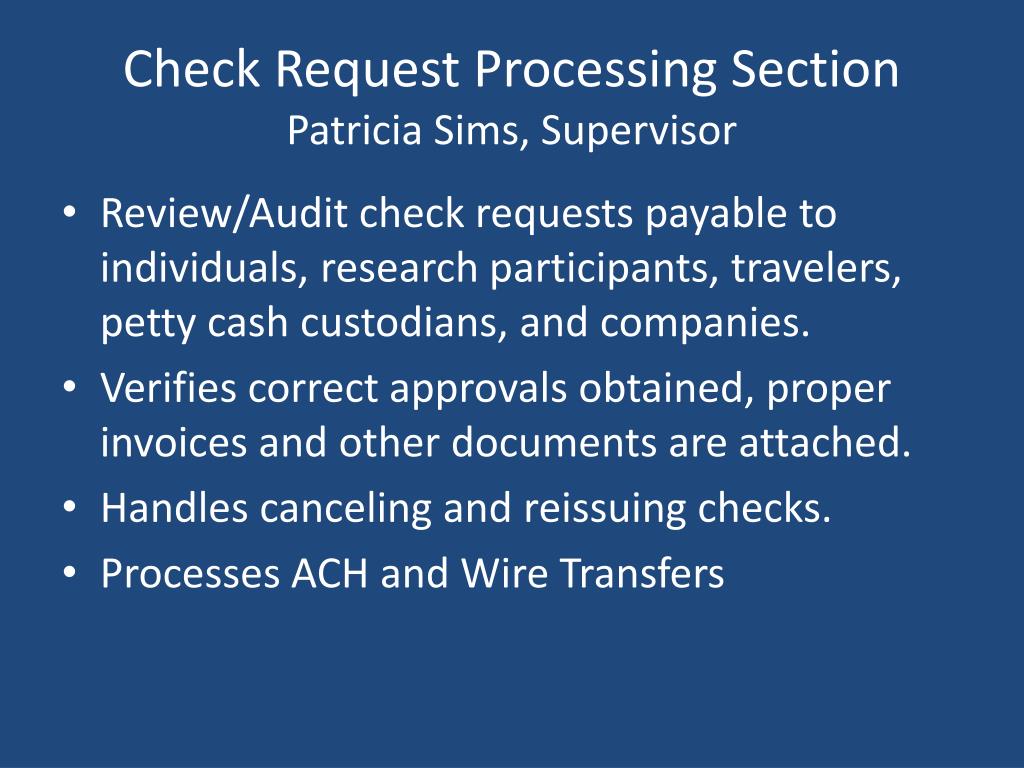 Check Request Processing Section
Patricia Sims, Supervisor

• Review/Audit check requests payable to individuals, research participants, travelers, petty cash custodians, and companies.
• Verifies correct approvals obtained, proper invoices and other documents are attached.
• Handles canceling and reissuing checks.
• Processes ACH and Wire Transfers